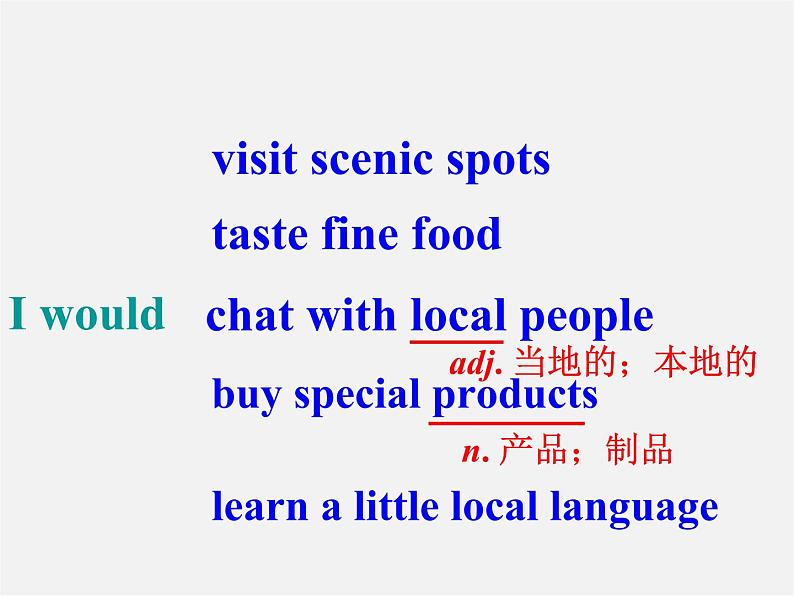 visit scenic spots

taste fine food

I would chat with local people

adj. 当地的；本地的

buy special products

n. 产品；制品

learn a little local language